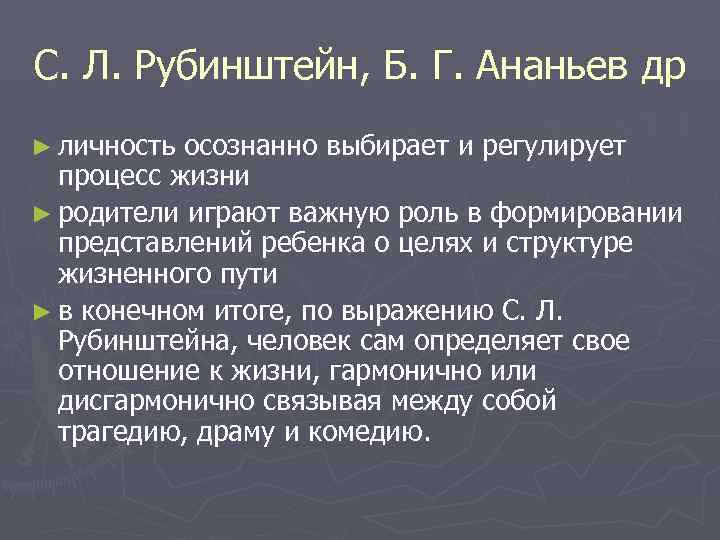 С. Л. Рубинштейн, Б. Г. Ананьев др

► личность осознанно выбирает и регулирует процесс жизни

► родители играют важную роль в формировании представлений ребенка о целях и структуре жизненного пути

► в конечном итоге, по выражению С. Л. Рубинштейна, человек сам определяет свое отношение к жизни, гармонично или дисгармонично связывая между собой трагедию, драму и комедию.